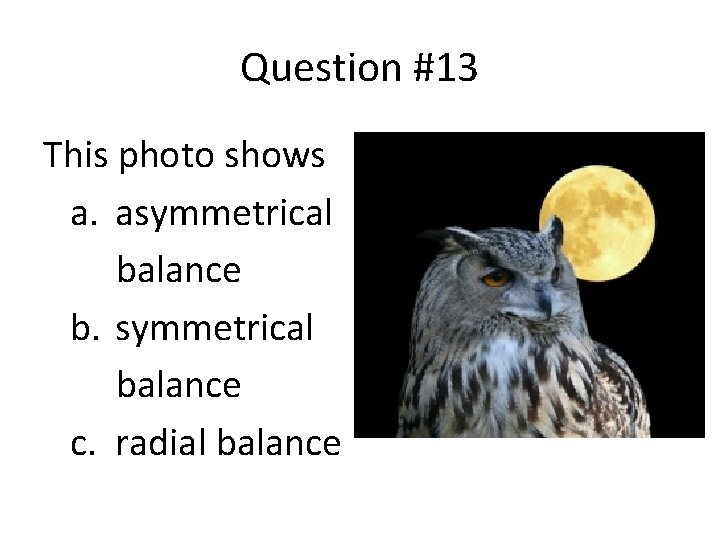 Question #13

This photo shows

a. asymmetrical balance

b. symmetrical balance

c. radial balance